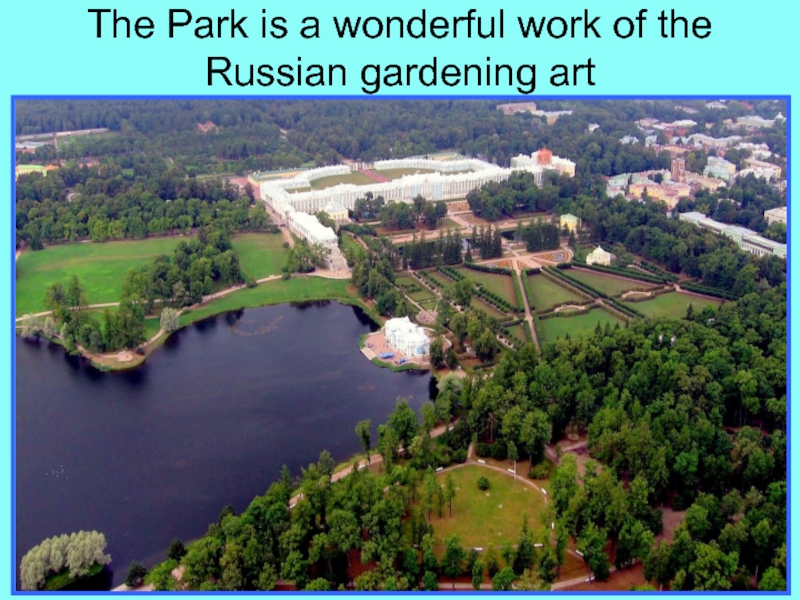 The Park is a wonderful work of the Russian gardening art